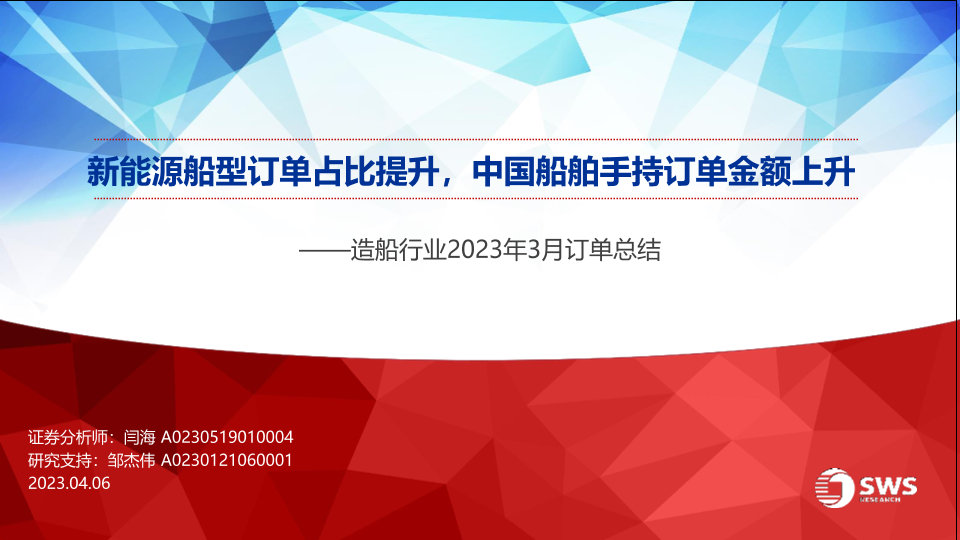 新能源船型订单占比提升，中国船舶手持订单金额上升

——造船行业2023年3月订单总结

证券分析师：闫海 A0230519010004
研究支持：邹杰伟 A0230121060001
2023.04.06

SWS
RESEARCH